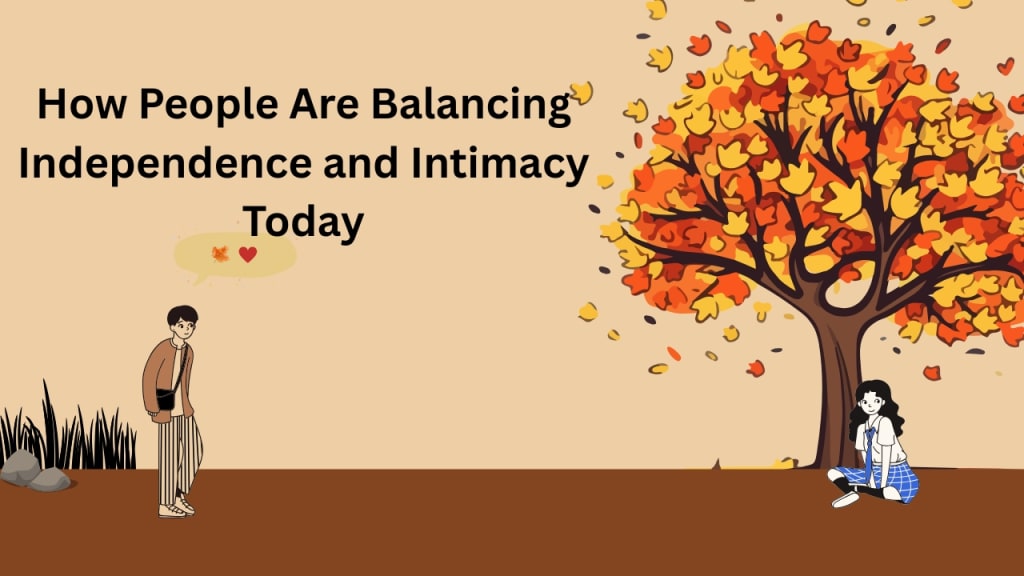 How People Are Balancing Independence and Intimacy Today